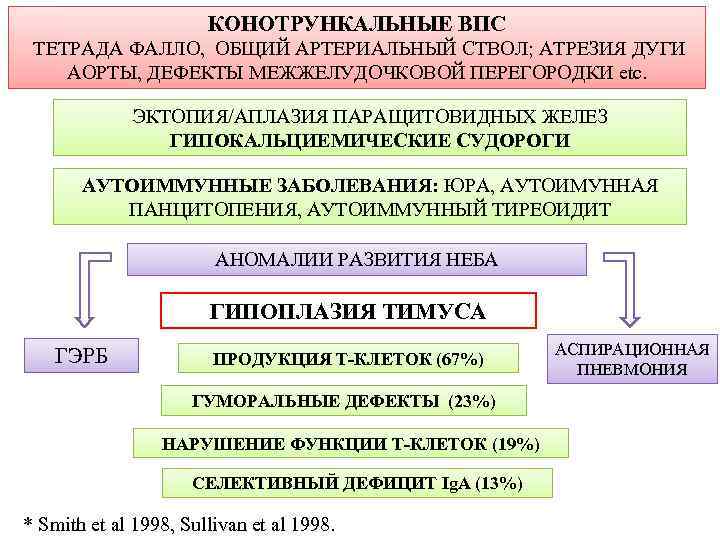 КОНОТРУНКАЛЬНЫЕ ВПС
ТЕТРАДА ФАЛЛО, ОБЩИЙ АРТЕРИАЛЬНЫЙ СТВОЛ; АТРЕЗИЯ ДУГИ АОРТЫ, ДЕФЕКТЫ МЕЖЖЕЛУДОЧКОВОЙ ПЕРЕГОРОДКИ etc.

ЭКТОПИЯ/АПЛАЗИЯ ПАРАЩИТОВИДНЫХ ЖЕЛЕЗ
ГИПОКАЛЬЦИЕМИЧЕСКИЕ СУДОРОГИ

АУТОИММУННЫЕ ЗАБОЛЕВАНИЯ: ЮРА, АУТОИМУННАЯ ПАНЦИТОПЕНИЯ, АУТОИММУННЫЙ ТИРЕОИДИТ

АНОМАЛИИ РАЗВИТИЯ НЕБА

ГИПОПЛАЗИЯ ТИМУСА

ГЭРБ

ПРОДУКЦИЯ Т-КЛЕТОК (67%)

АСПИРАЦИОННАЯ ПНЕВМОНИЯ

ГУМОРАЛЬНЫЕ ДЕФЕКТЫ (23%)

НАРУШЕНИЕ ФУНКЦИИ Т-КЛЕТОК (19%)

СЕЛЕКТИВНЫЙ ДЕФИЦИТ IgA (13%)

* Smith et al 1998, Sullivan et al 1998.